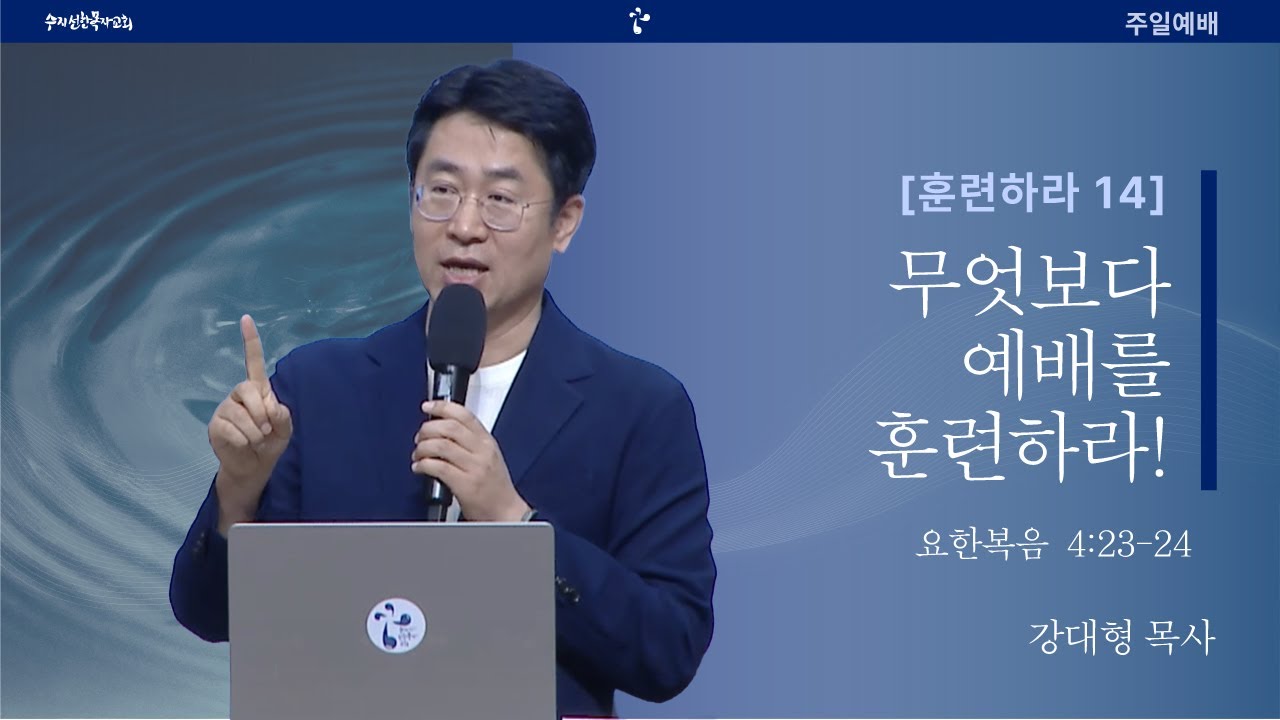 수지선한목자교회

주일예배

[훈련하라 14]

무엇보다
예배를
훈련하라!

요한복음 4:23-24

강대형 목사